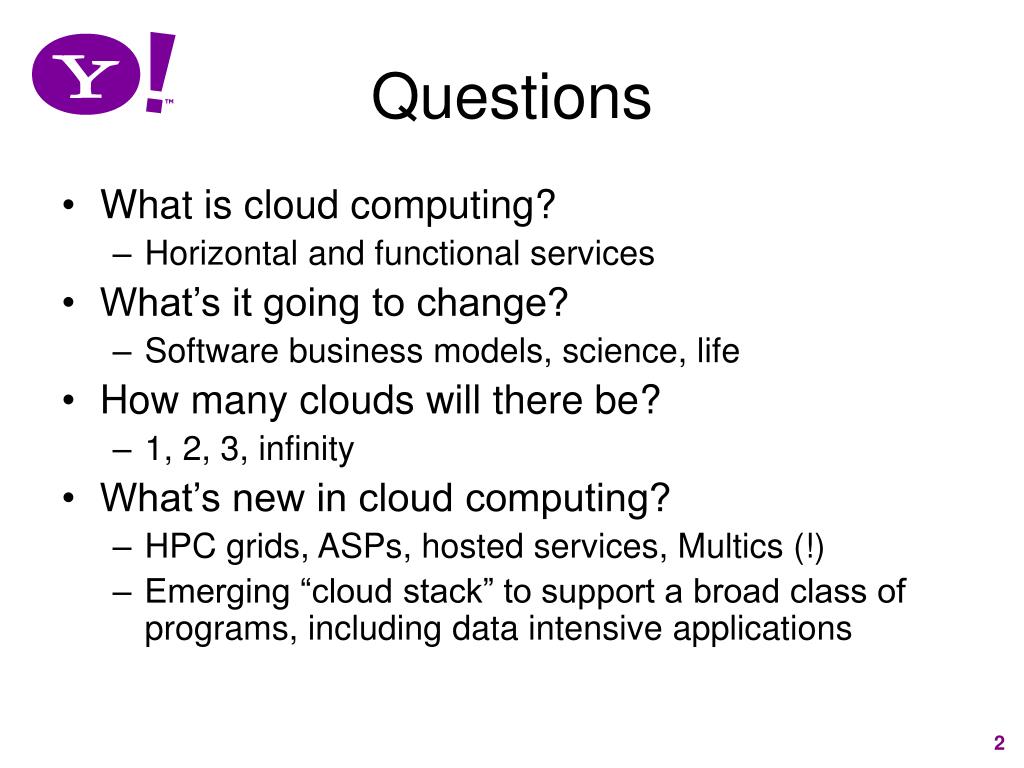 Y!™

Questions

• What is cloud computing?
– Horizontal and functional services
• What’s it going to change?
– Software business models, science, life
• How many clouds will there be?
– 1, 2, 3, infinity
• What’s new in cloud computing?
– HPC grids, ASPs, hosted services, Multics (!)
– Emerging “cloud stack” to support a broad class of programs, including data intensive applications

2